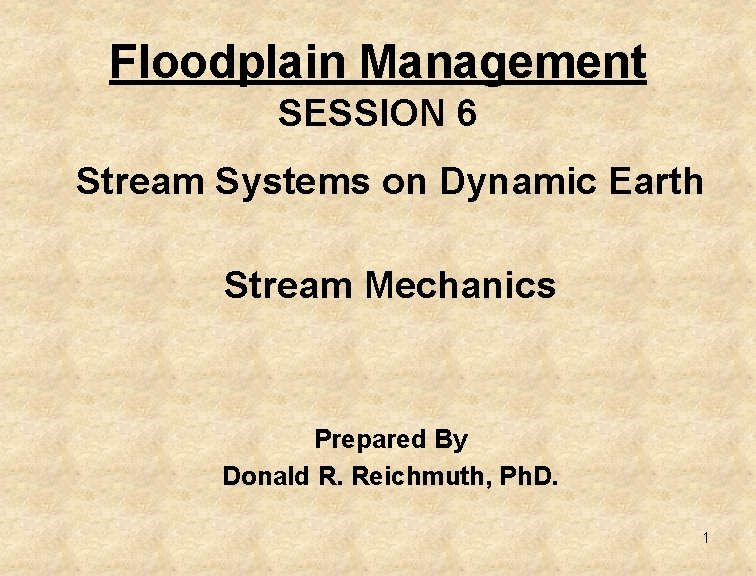 Floodplain Management
SESSION 6

Stream Systems on Dynamic Earth

Stream Mechanics

Prepared By
Donald R. Reichmuth, PhD.

1